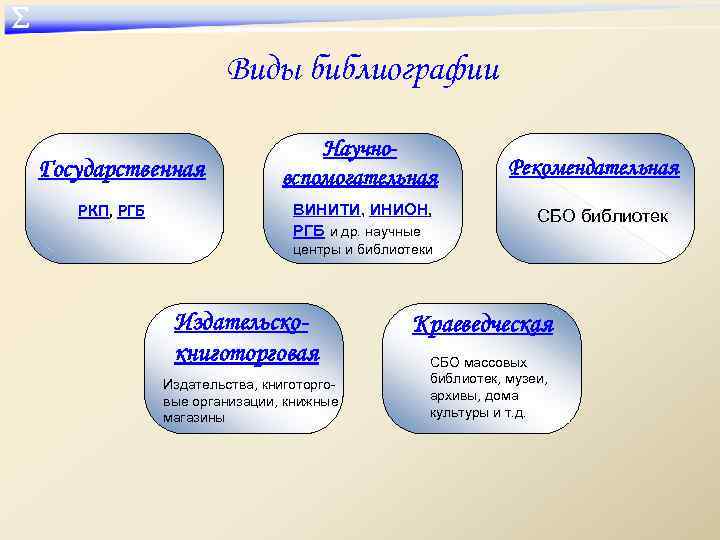 Σ

Виды библиографии

Государственная

РКП, РГБ

Научно-вспомогательная

ВИНИТИ, ИНИОН, РГБ и др. научные центры и библиотеки

Рекомендательная

СБО библиотек

Издательско-книготорговая

Издательства, книготорговые организации, книжные магазины

Краеведческая

СБО массовых библиотек, музеи, архивы, дома культуры и т.д.